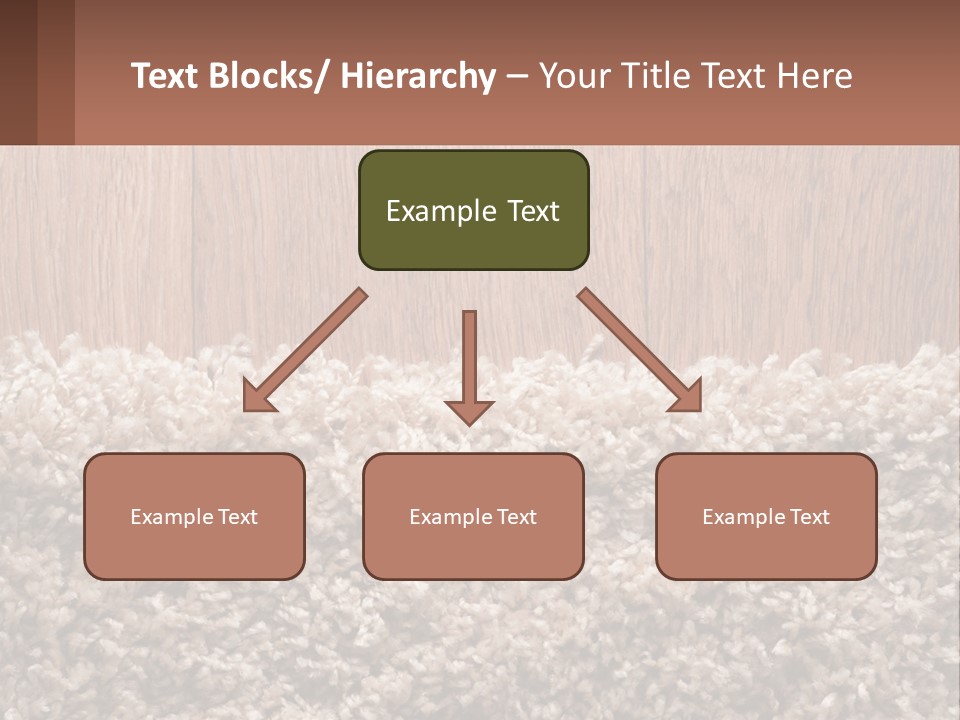 Text Blocks/ Hierarchy – Your Title Text Here

Example Text

Example Text

Example Text

Example Text